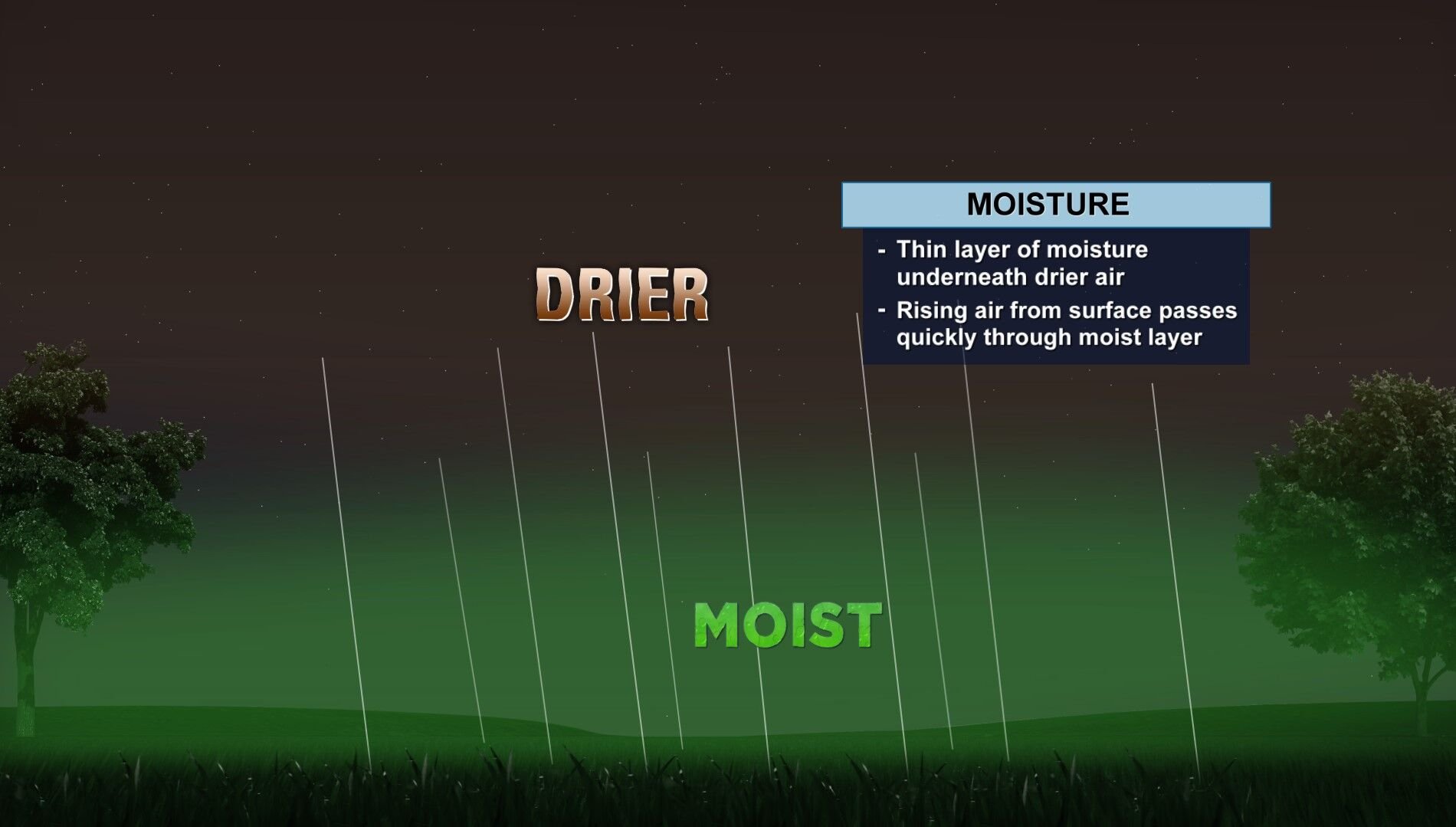 MOISTURE

- Thin layer of moisture underneath drier air
- Rising air from surface passes quickly through moist layer

DRIER

MOIST